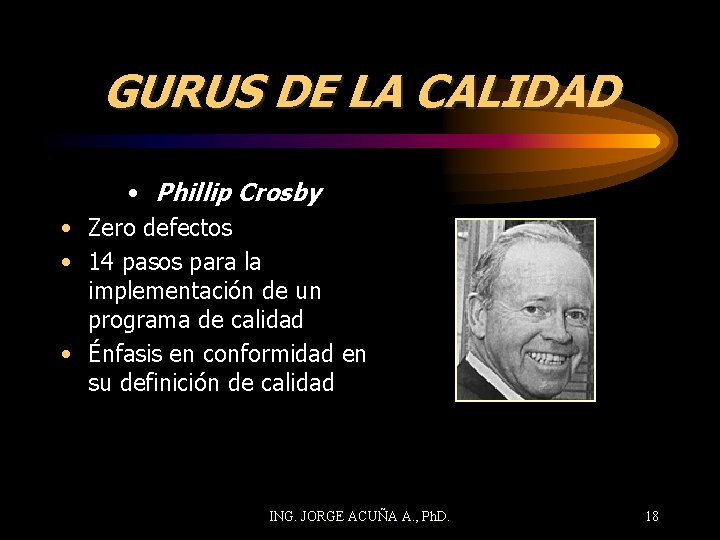 GURUS DE LA CALIDAD

• Phillip Crosby

• Zero defectos
• 14 pasos para la implementación de un programa de calidad
• Énfasis en conformidad en su definición de calidad

ING. JORGE ACUÑA A., PhD.

18